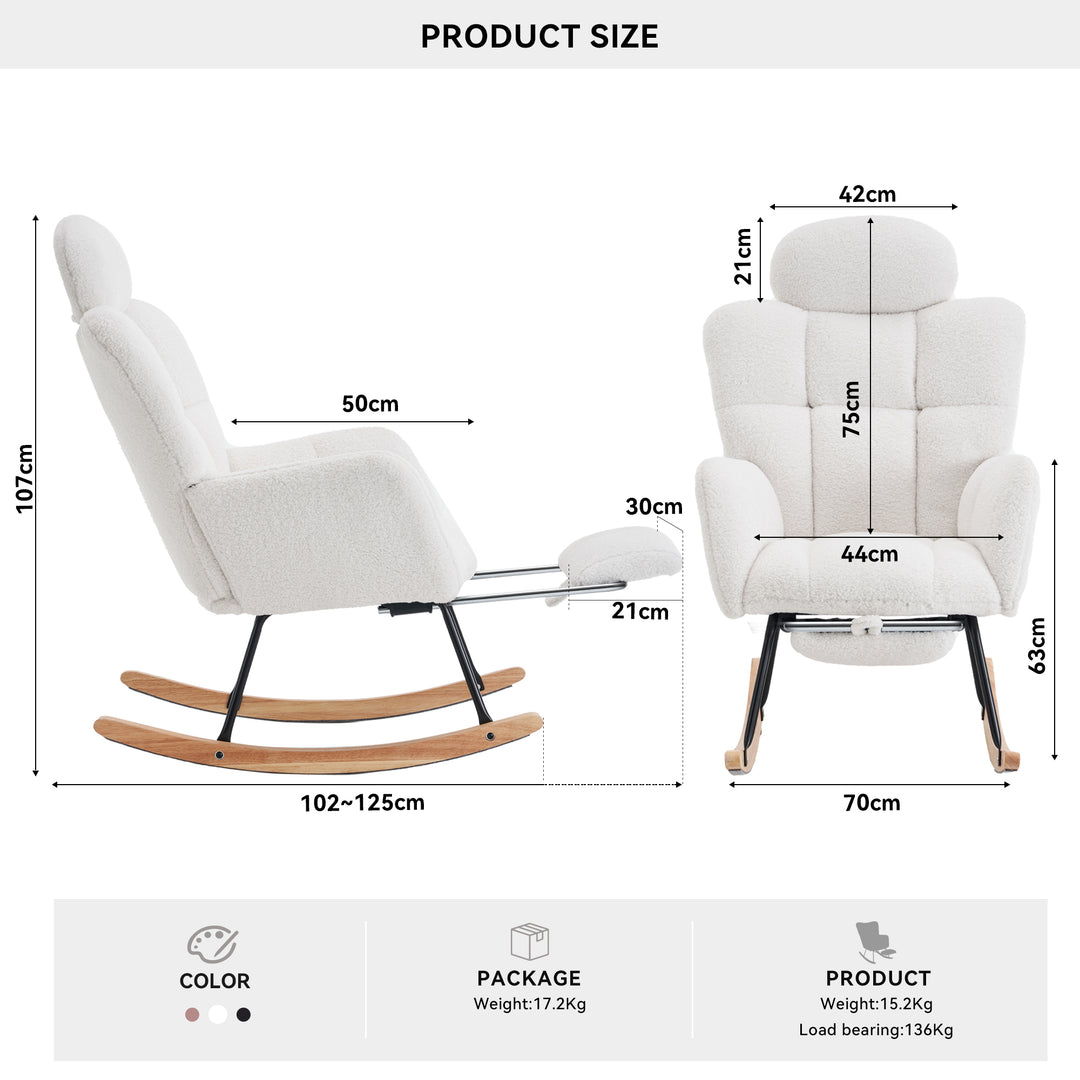 PRODUCT SIZE

107cm

50cm

30cm

21cm

102~125cm

42cm

21cm

75cm

44cm

63cm

70cm

COLOR

PACKAGE
Weight:17.2Kg

PRODUCT
Weight:15.2Kg
Load bearing:136Kg